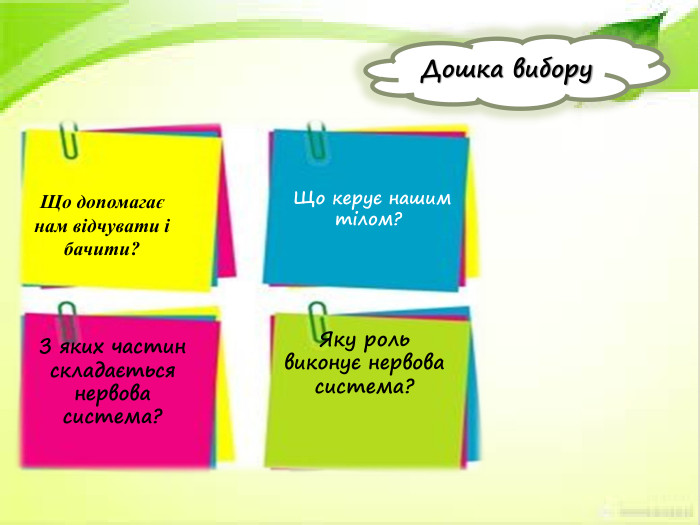 Дошка вибору

Що допомагає нам відчувати і бачити?

Що керує нашим тілом?

З яких частин складається нервова система?

Яку роль виконує нервова система?